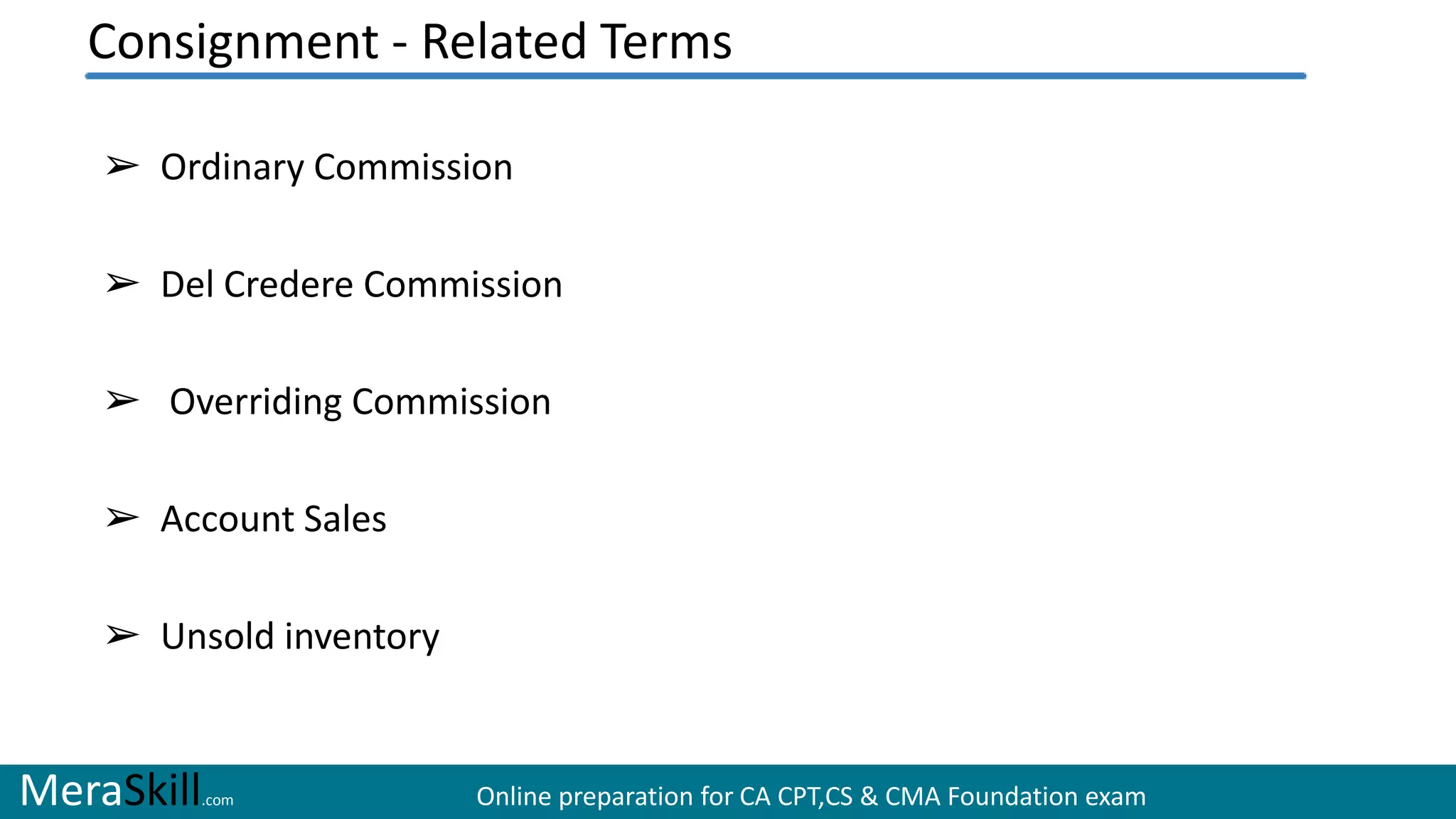 Consignment - Related Terms

➢ Ordinary Commission

➢ Del Credere Commission

➢ Overriding Commission

➢ Account Sales

➢ Unsold inventory

MeraSkill.com

Online preparation for CA CPT,CS & CMA Foundation exam